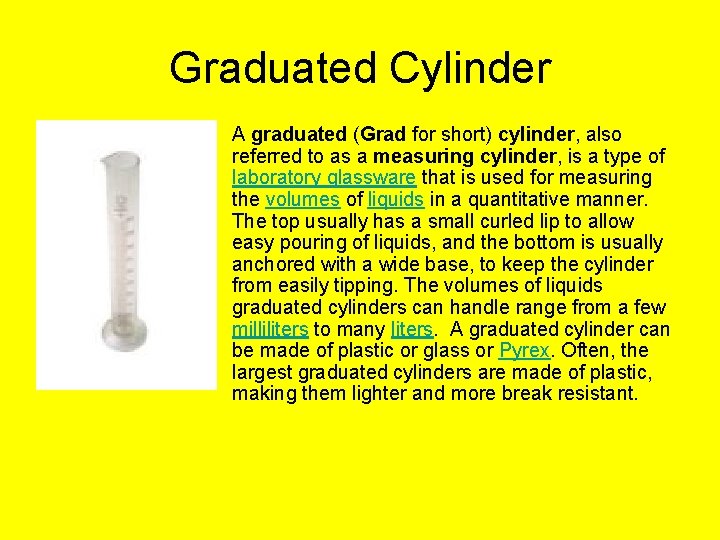 Graduated Cylinder

A graduated (Grad for short) cylinder, also referred to as a measuring cylinder, is a type of laboratory glassware that is used for measuring the volumes of liquids in a quantitative manner. The top usually has a small curled lip to allow easy pouring of liquids, and the bottom is usually anchored with a wide base, to keep the cylinder from easily tipping. The volumes of liquids graduated cylinders can handle range from a few milliliters to many liters. A graduated cylinder can be made of plastic or glass or Pyrex. Often, the largest graduated cylinders are made of plastic, making them lighter and more break resistant.